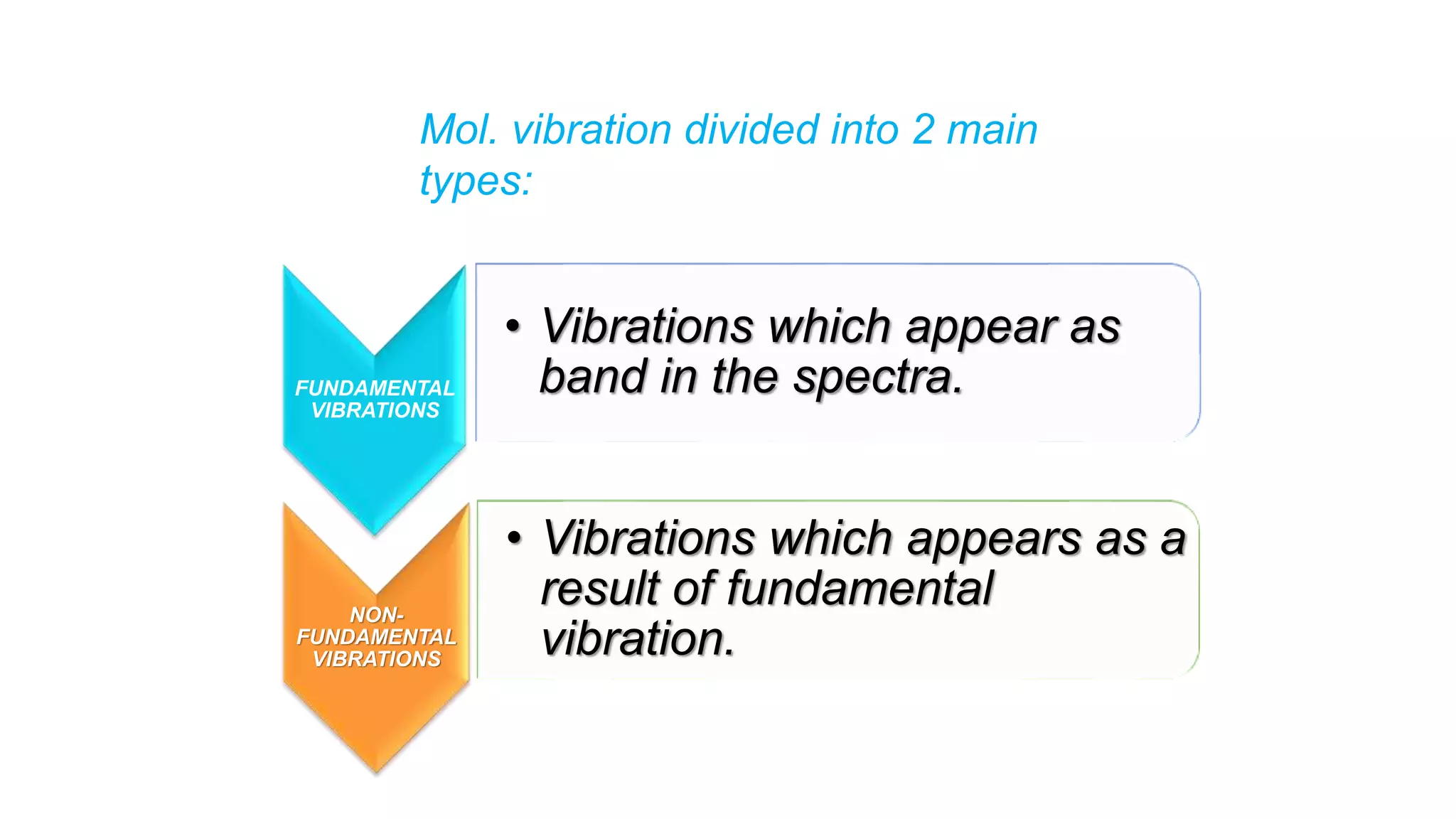 Mol. vibration divided into 2 main types:

FUNDAMENTAL VIBRATIONS

• Vibrations which appear as band in the spectra.

NON-FUNDAMENTAL VIBRATIONS

• Vibrations which appears as a result of fundamental vibration.